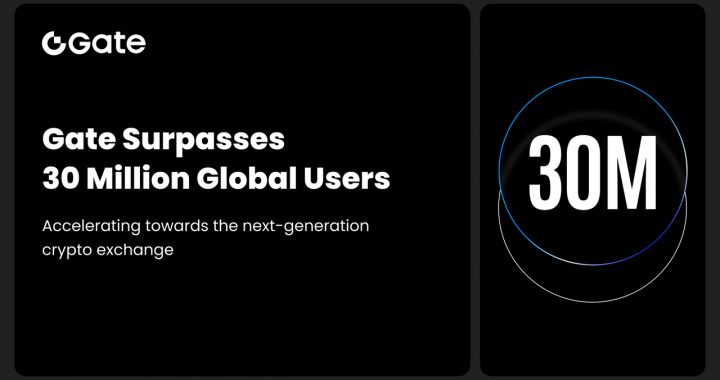 Gate

Gate Surpasses
30 Million Global Users

Accelerating towards the next-generation crypto exchange

30M